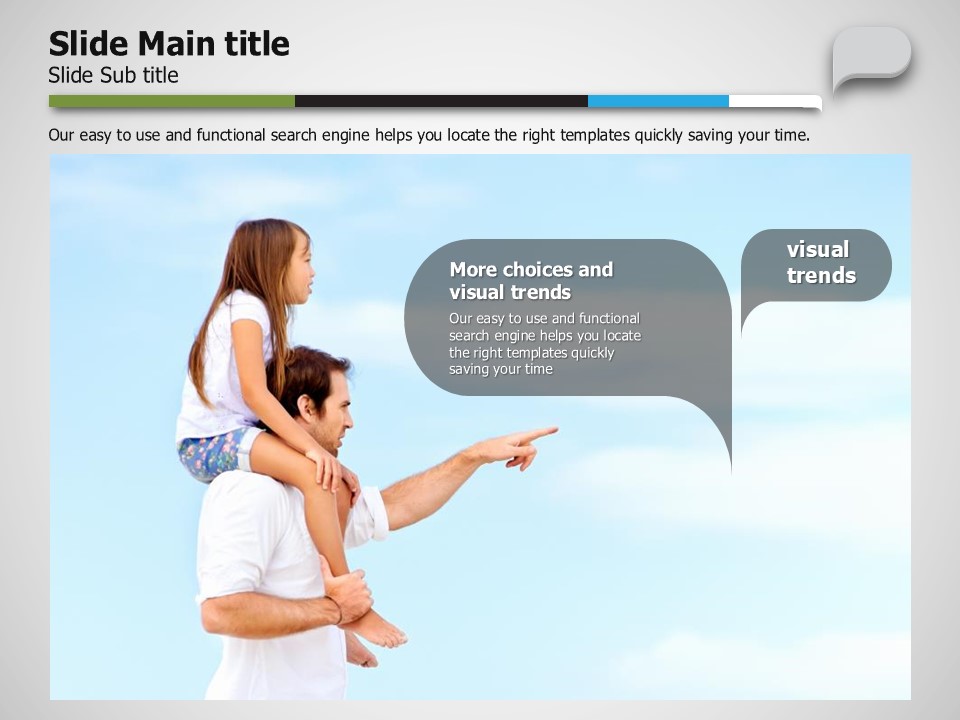 Slide Main title
Slide Sub title

Our easy to use and functional search engine helps you locate the right templates quickly saving your time.

More choices and visual trends
Our easy to use and functional search engine helps you locate the right templates quickly saving your time

visual trends